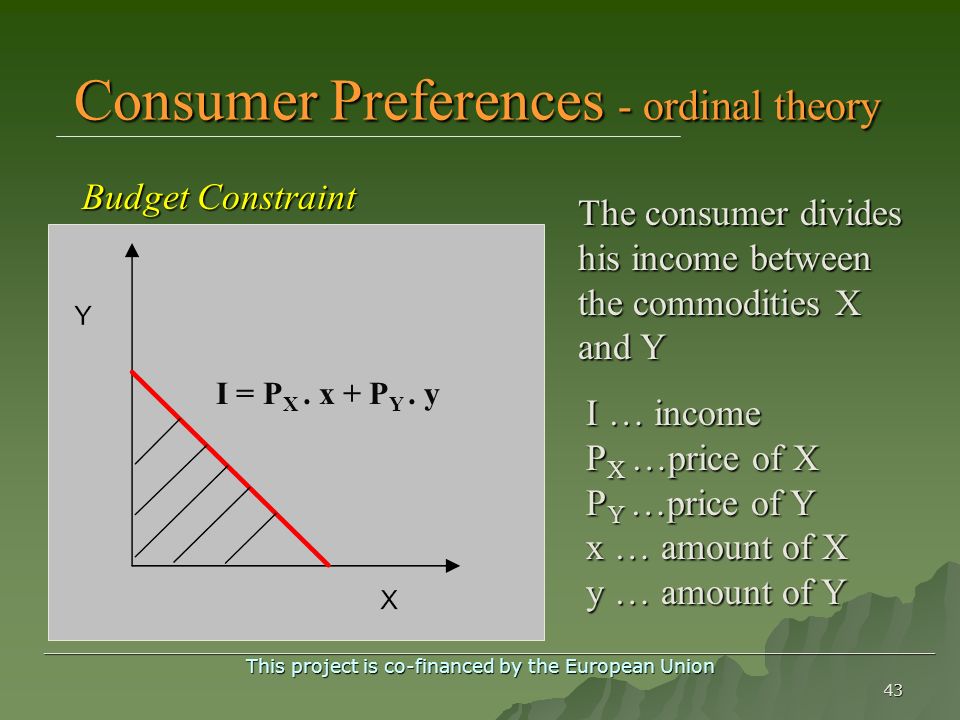 Consumer Preferences - ordinal theory

Budget Constraint

Y

$I = P_X . x + P_Y . y$

X

The consumer divides his income between the commodities X and Y

I … income
$P_X$ …price of X
$P_Y$ …price of Y
x … amount of X
y … amount of Y

This project is co-financed by the European Union

43